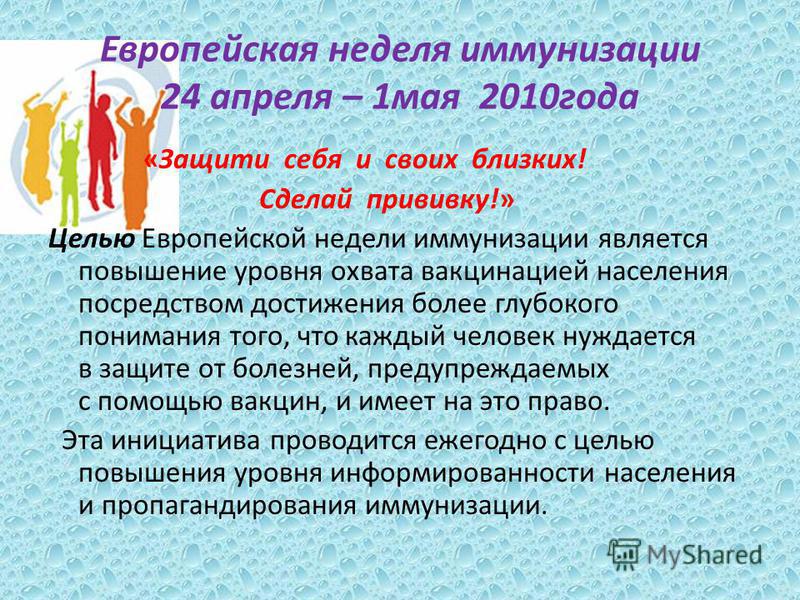 Европейская неделя иммунизации
24 апреля – 1мая 2010года

«Защити себя и своих близких!
Сделай прививку!»

Целью Европейской недели иммунизации является повышение уровня охвата вакцинацией населения посредством достижения более глубокого понимания того, что каждый человек нуждается в защите от болезней, предупреждаемых с помощью вакцин, и имеет на это право.

Эта инициатива проводится ежегодно с целью повышения уровня информированности населения и пропагандирования иммунизации.

MyShared